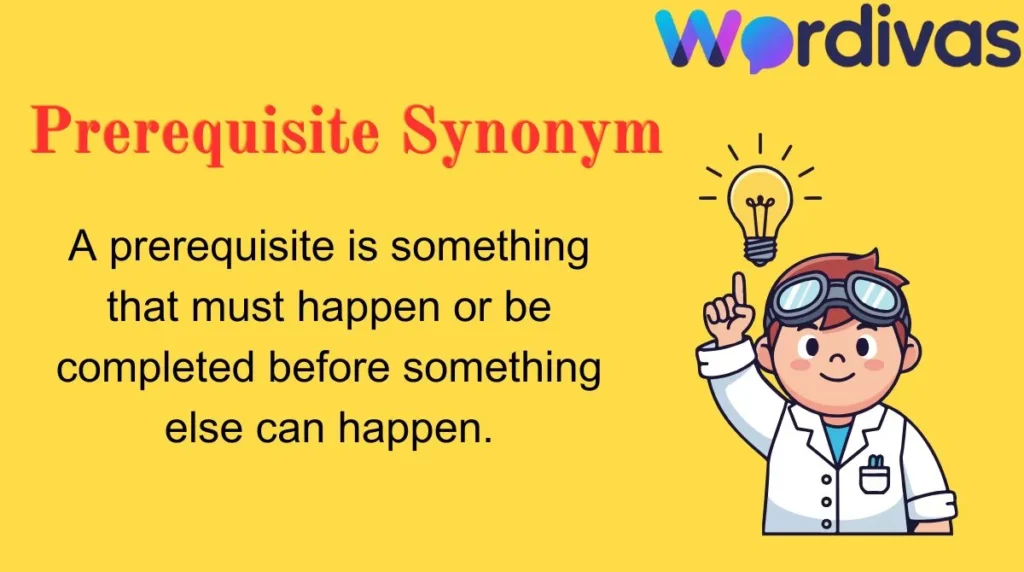 Wordivas

Prerequisite Synonym

A prerequisite is something that must happen or be completed before something else can happen.